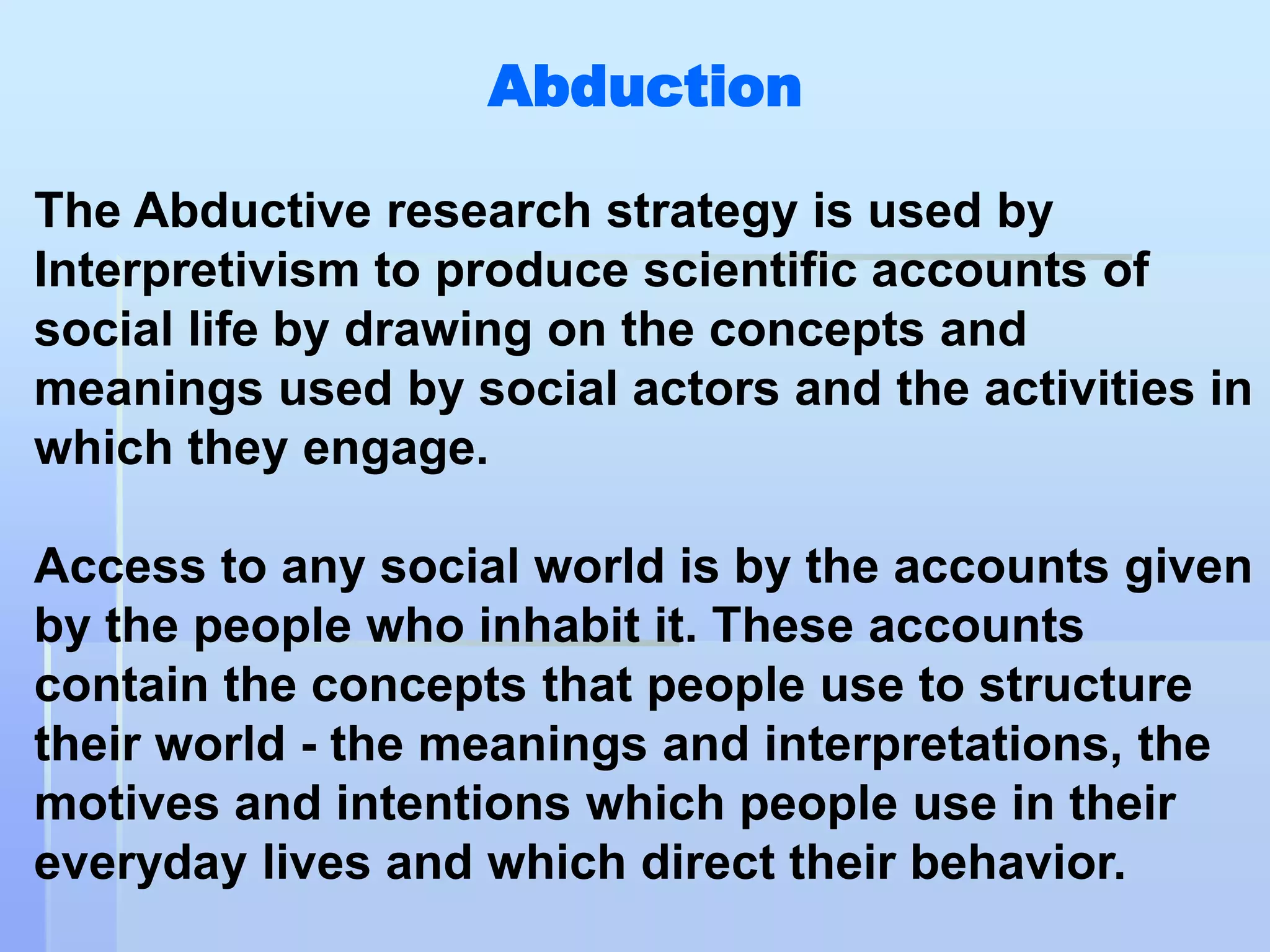 Abduction

The Abductive research strategy is used by Interpretivism to produce scientific accounts of social life by drawing on the concepts and meanings used by social actors and the activities in which they engage.

Access to any social world is by the accounts given by the people who inhabit it. These accounts contain the concepts that people use to structure their world - the meanings and interpretations, the motives and intentions which people use in their everyday lives and which direct their behavior.